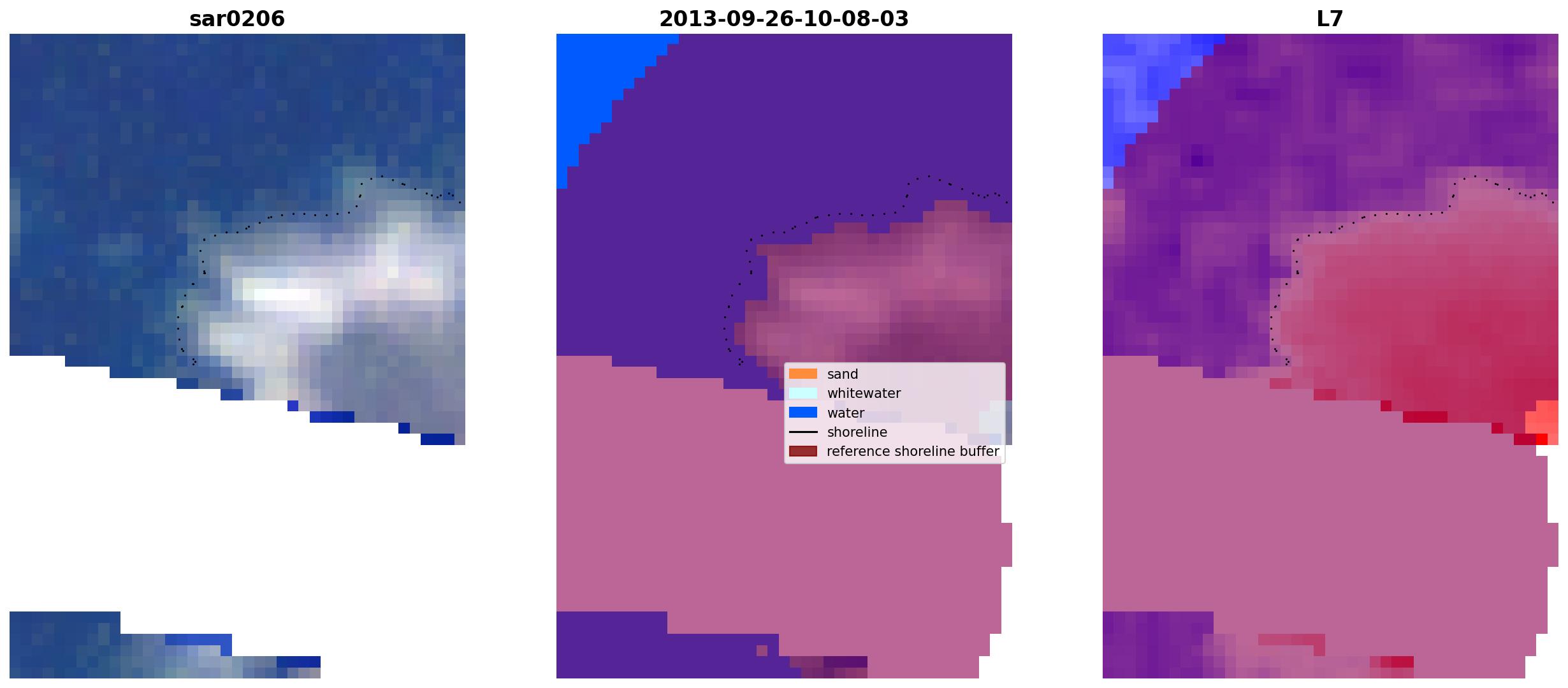 sar0206

2013-09-26-10-08-03

sand
whitewater
water
shoreline
reference shoreline buffer

L7